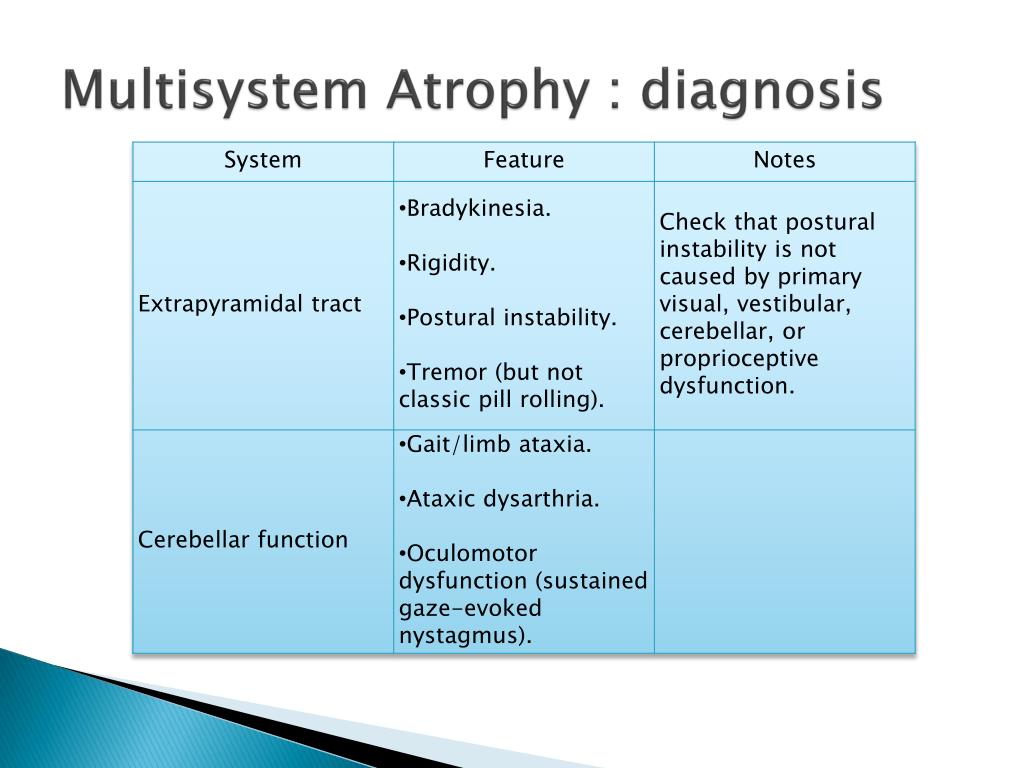 Multisystem Atrophy : diagnosis

| System | Feature | Notes |
|---|---|---|
| Extrapyramidal tract | •Bradykinesia. •Rigidity. •Postural instability. •Tremor (but not classic pill rolling). | Check that postural instability is not caused by primary visual, vestibular, cerebellar, or proprioceptive dysfunction. |
| Cerebellar function | •Gait/limb ataxia. •Ataxic dysarthria. •Oculomotor dysfunction (sustained gaze-evoked nystagmus). | |